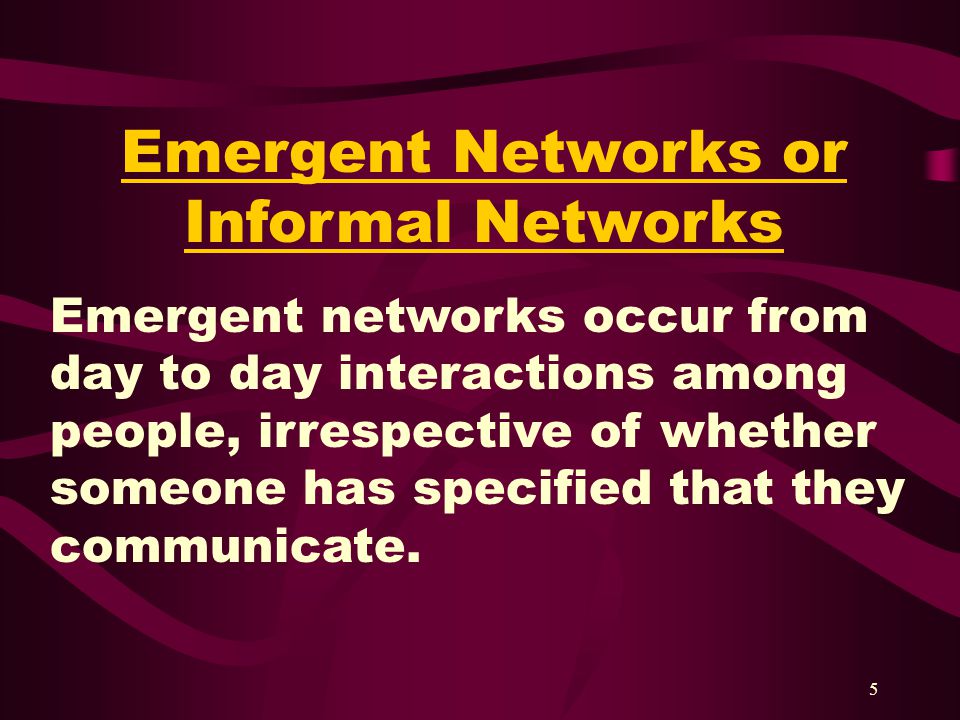 Emergent Networks or Informal Networks

Emergent networks occur from day to day interactions among people, irrespective of whether someone has specified that they communicate.

5